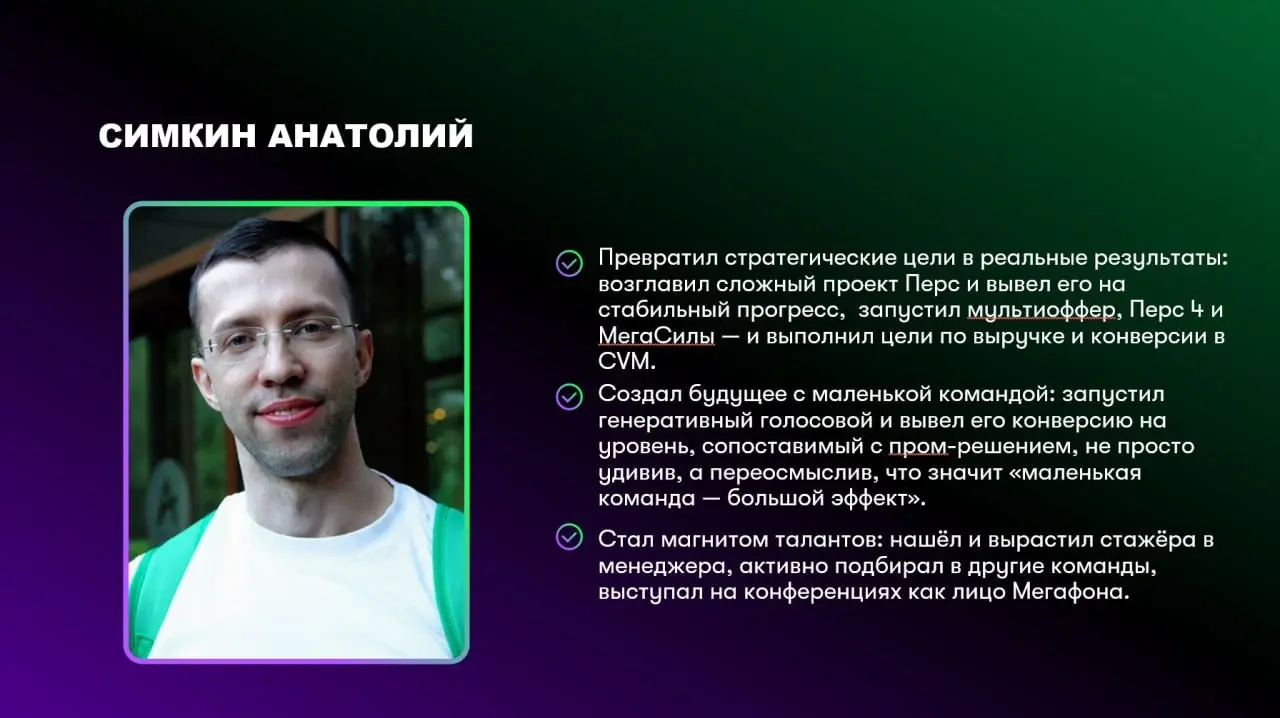 СИМКИН АНАТОЛИЙ

Превратил стратегические цели в реальные результаты: возглавил сложный проект Перс и вывел его на стабильный прогресс,  запустил мультиоффер, Перс 4 и МегаСилы — и выполнил цели по выручке и конверсии в CVM.

Создал будущее с маленькой командой: запустил генеративный голосовой и вывел его конверсию на уровень, сопоставимый с пром-решением, не просто удивив, а переосмыслив, что значит «маленькая команда — большой эффект».

Стал магнитом талантов: нашёл и вырастил стажёра в менеджера, активно подбирал в другие команды, выступал на конференциях как лицо Мегафона.